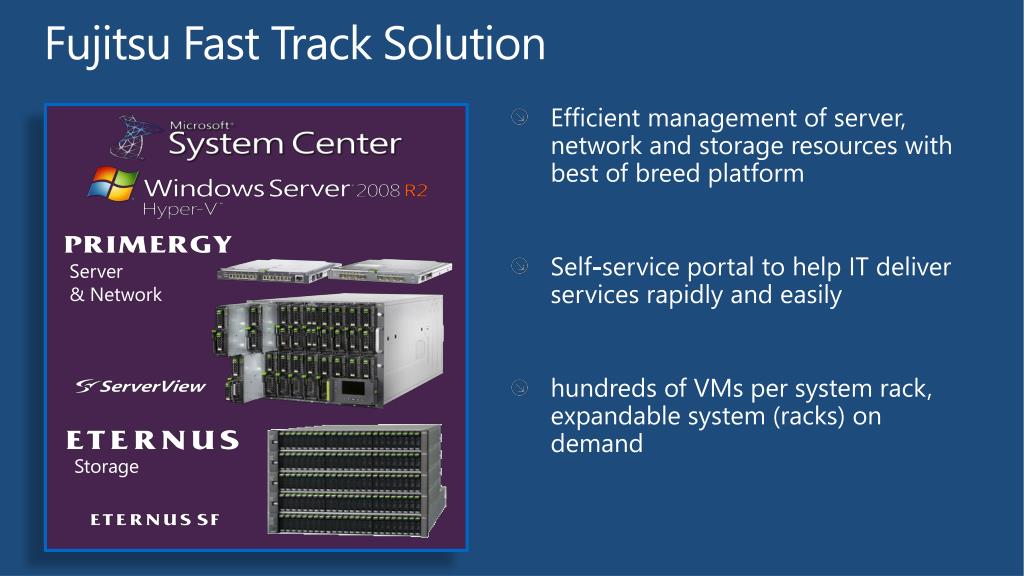 Fujitsu Fast Track Solution

Microsoft® System Center

Windows Server® 2008 R2 Hyper-V™

PRIMERGY
Server
& Network

ServerView

ETERNUS
Storage

ETERNUS SF

Efficient management of server, network and storage resources with best of breed platform

Self-service portal to help IT deliver services rapidly and easily

hundreds of VMs per system rack, expandable system (racks) on demand